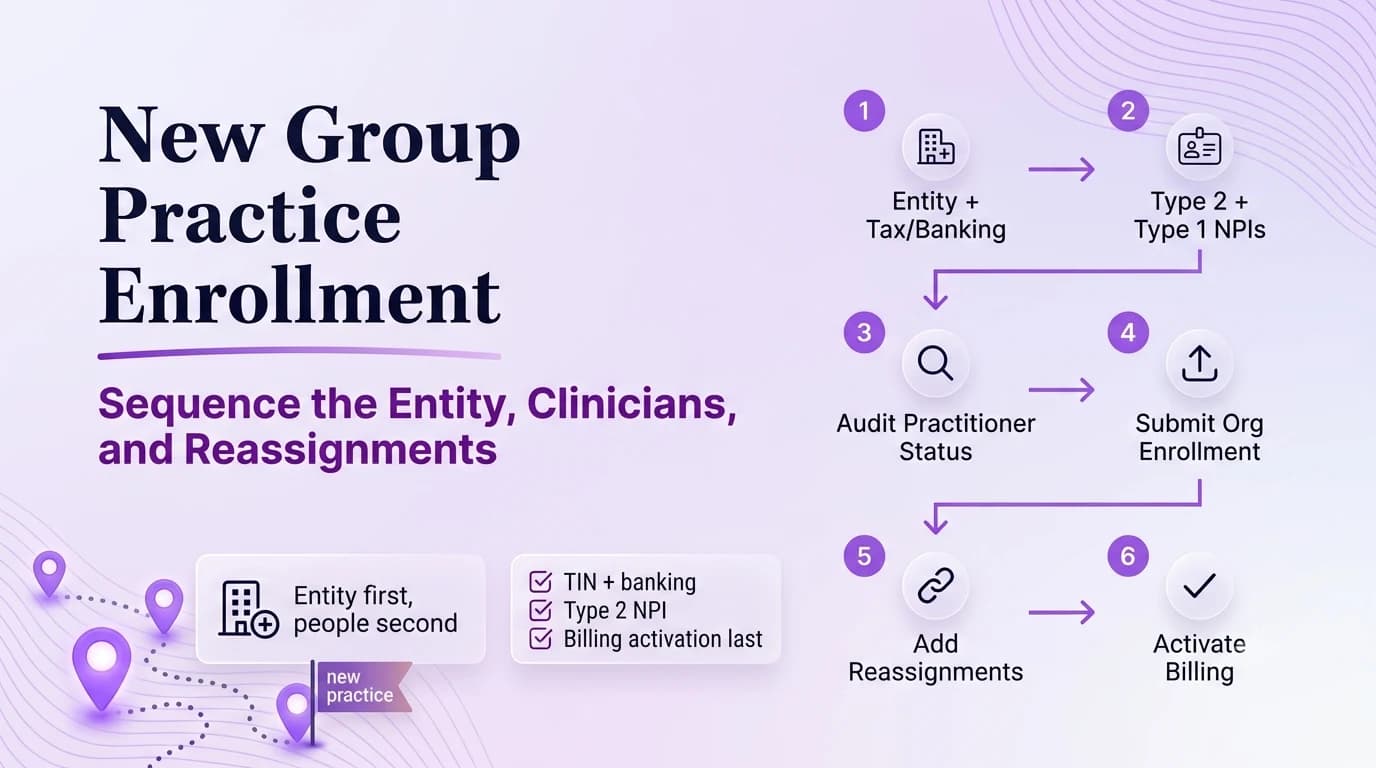 New Group Practice Enrollment

Sequence the Entity, Clinicians, and Reassignments

Entity first, people second

TIN + banking
Type 2 NPI
Billing activation last

new practice

1
Entity + Tax/Banking

2
Type 2 + Type 1 NPIs

3
Audit Practitioner Status

4
Submit Org Enrollment

5
Add Reassignments

6
Activate Billing